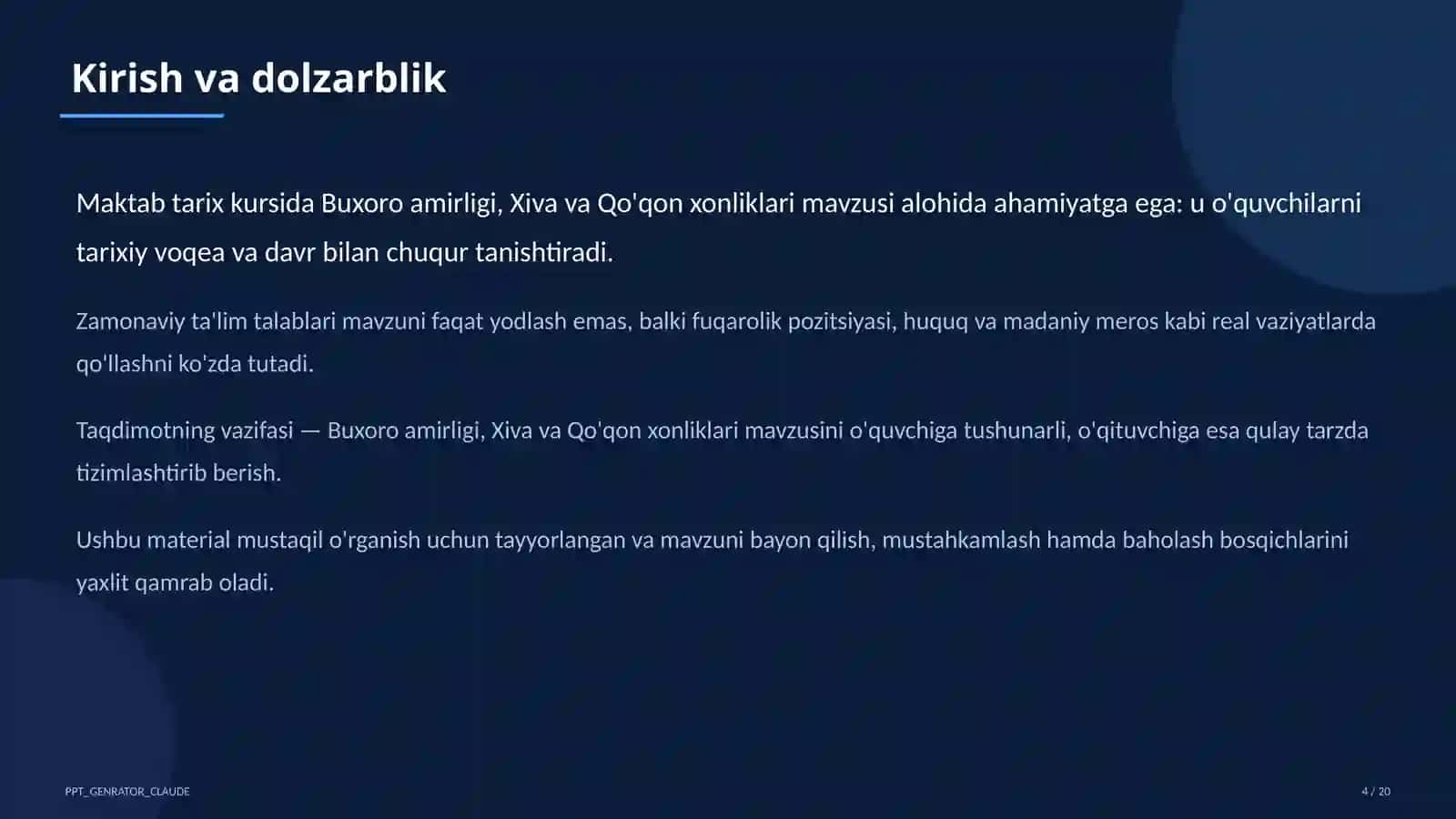 Kirish va dolzarblik

Maktab tarix kursida Buxoro amirligi, Xiva va Qo'qon xonliklari mavzusi alohida ahamiyatga ega: u o'quvchilarni tarixiy voqea va davr bilan chuqur tanishtiradi.

Zamonaviy ta'lim talablari mavzuni faqat yodlash emas, balki fuqarolik pozitsiyasi, huquq va madaniy meros kabi real vaziyatlarda qo'llashni ko'zda tutadi.

Taqdimotning vazifasi — Buxoro amirligi, Xiva va Qo'qon xonliklari mavzusini o'quvchiga tushunarli, o'qituvchiga esa qulay tarzda tizimlashtirib berish.

Ushbu material mustaqil o'rganish uchun tayyorlangan va mavzuni bayon qilish, mustahkamlash hamda baholash bosqichlarini yaxlit qamrab oladi.

PPT_GENRATOR_CLAUDE

4 / 20